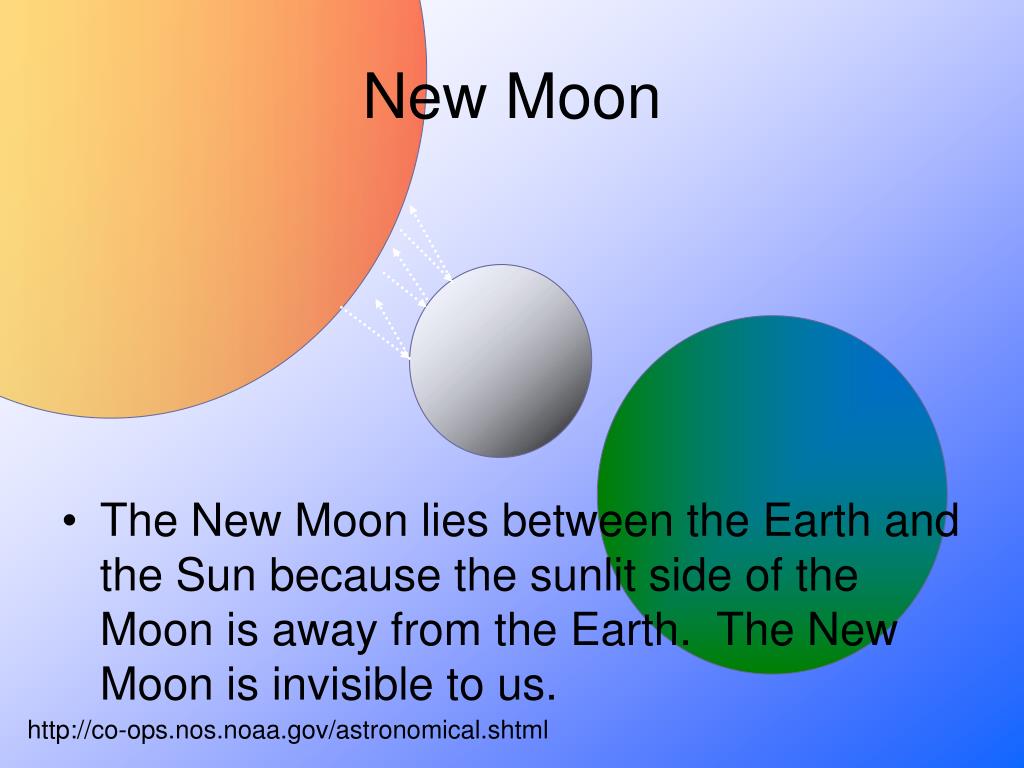 New Moon

• The New Moon lies between the Earth and the Sun because the sunlit side of the Moon is away from the Earth.  The New Moon is invisible to us.

http://co-ops.nos.noaa.gov/astronomical.shtml